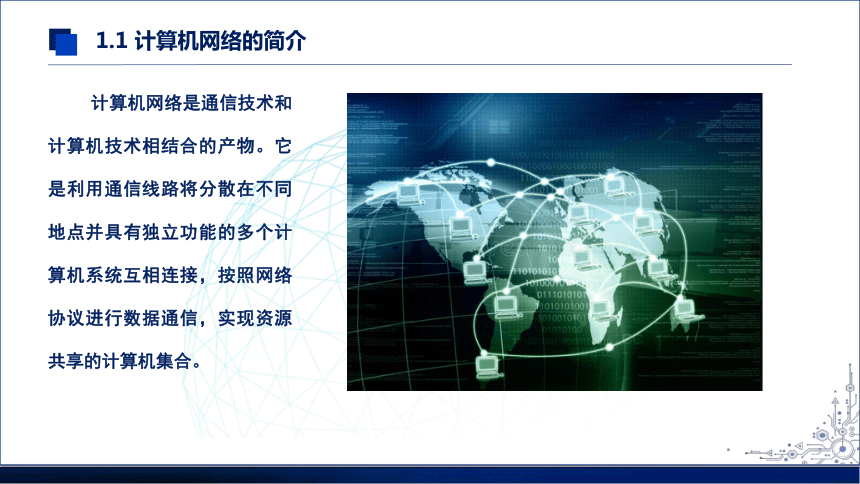 1.1 计算机网络的简介

计算机网络是通信技术和计算机技术相结合的产物。它是利用通信线路将分散在不同地点并具有独立功能的多个计算机系统互相连接，按照网络协议进行数据通信，实现资源共享的计算机集合。